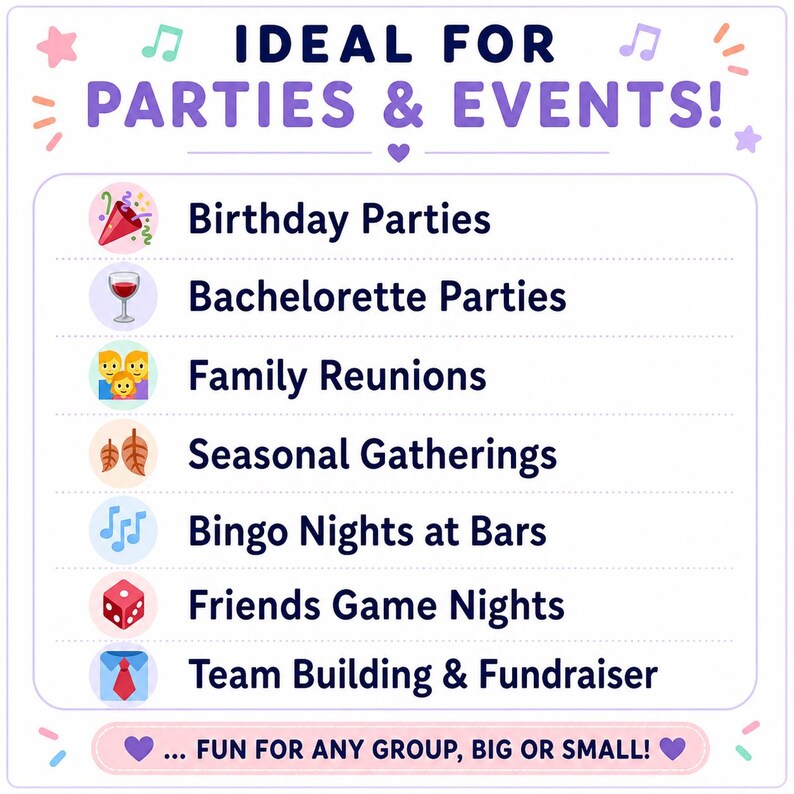 IDEAL FOR
PARTIES & EVENTS!

Birthday Parties

Bachelorette Parties

Family Reunions

Seasonal Gatherings

Bingo Nights at Bars

Friends Game Nights

Team Building & Fundraiser

... FUN FOR ANY GROUP, BIG OR SMALL!